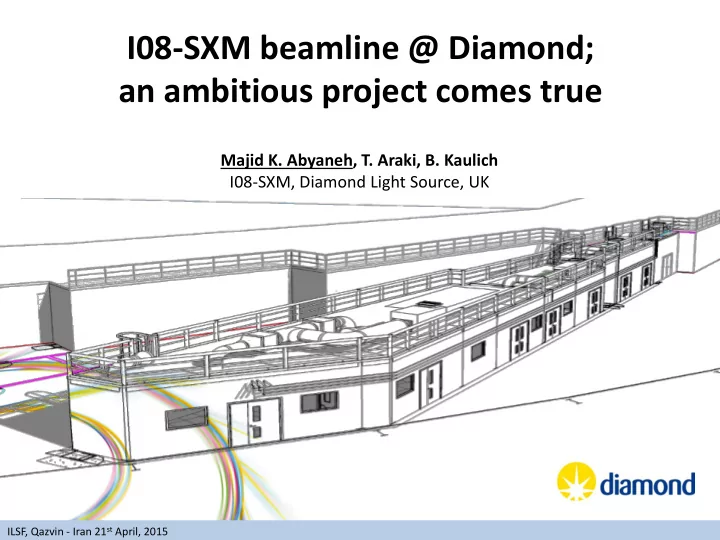 I08-SXM beamline @ Diamond; an ambitious project comes true

Majid K. Abyaneh, T. Araki, B. Kaulich
I08-SXM, Diamond Light Source, UK

diamond

ILSF, Qazvin - Iran 21$^{st}$ April, 2015